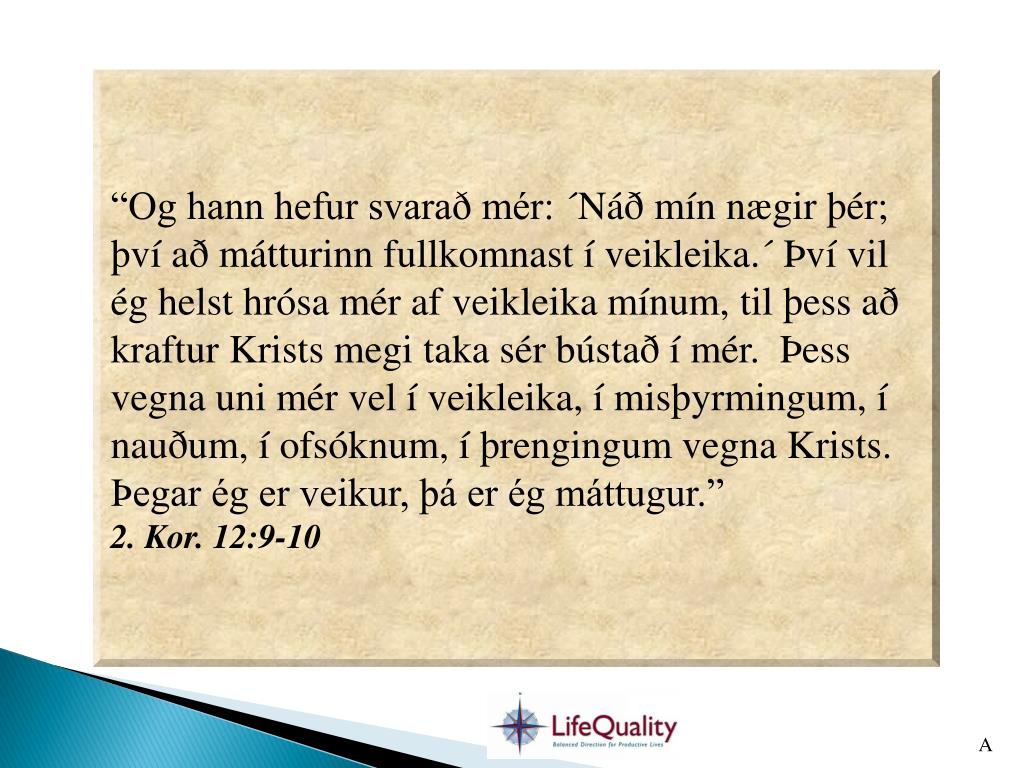 “Og hann hefur svarað mér: ´Náð mín nægir þér; því að mátturinn fullkomnast í veikleika.´ Því vil ég helst hrósa mér af veikleika mínum, til þess að kraftur Krists megi taka sér bústað í mér. Þess vegna uni mér vel í veikleika, í misþyrmingum, í nauðum, í ofsóknum, í þrengingum vegna Krists. Þegar ég er veikur, þá er ég máttugur.”
2. Kor. 12:9-10

LifeQuality
Balanced Direction for Productive Lives

A